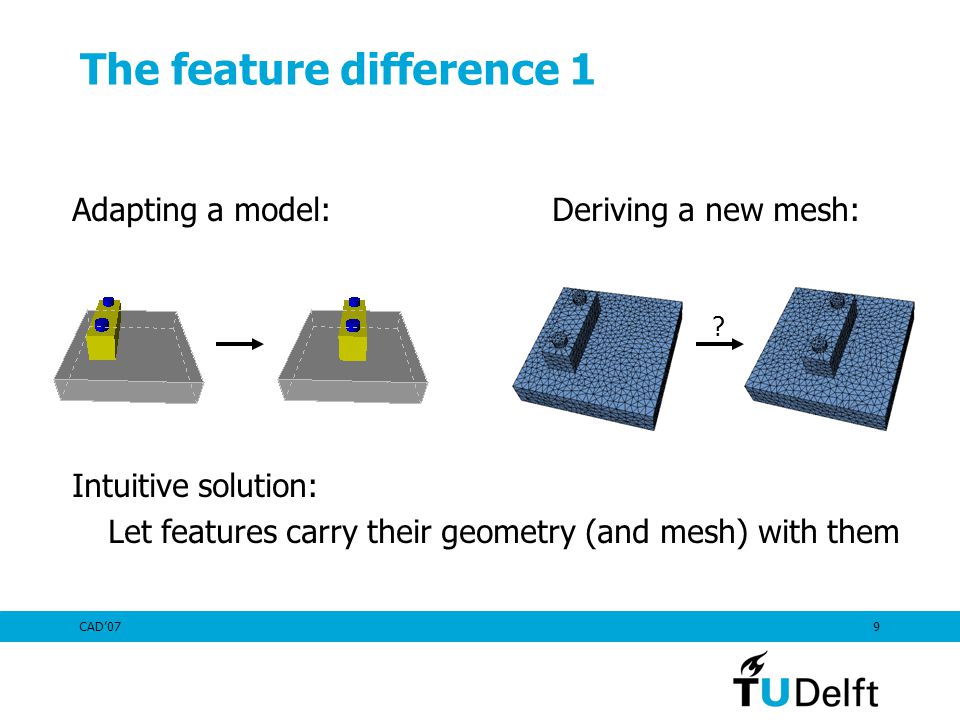 The feature difference 1

Adapting a model:

Deriving a new mesh:

?

Intuitive solution:

Let features carry their geometry (and mesh) with them

CAD'07

9

TUDelft